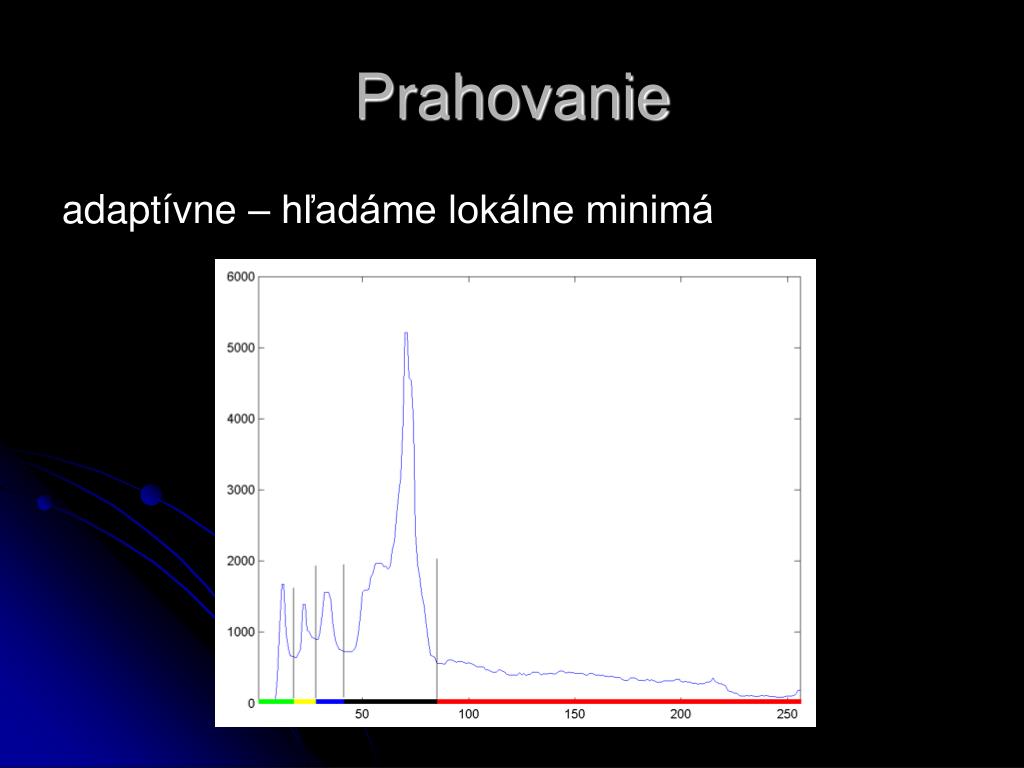 Prahovanie

adaptívne – hľadáme lokálne minimá

6000
5000
4000
3000
2000
1000
0
50
100
150
200
250